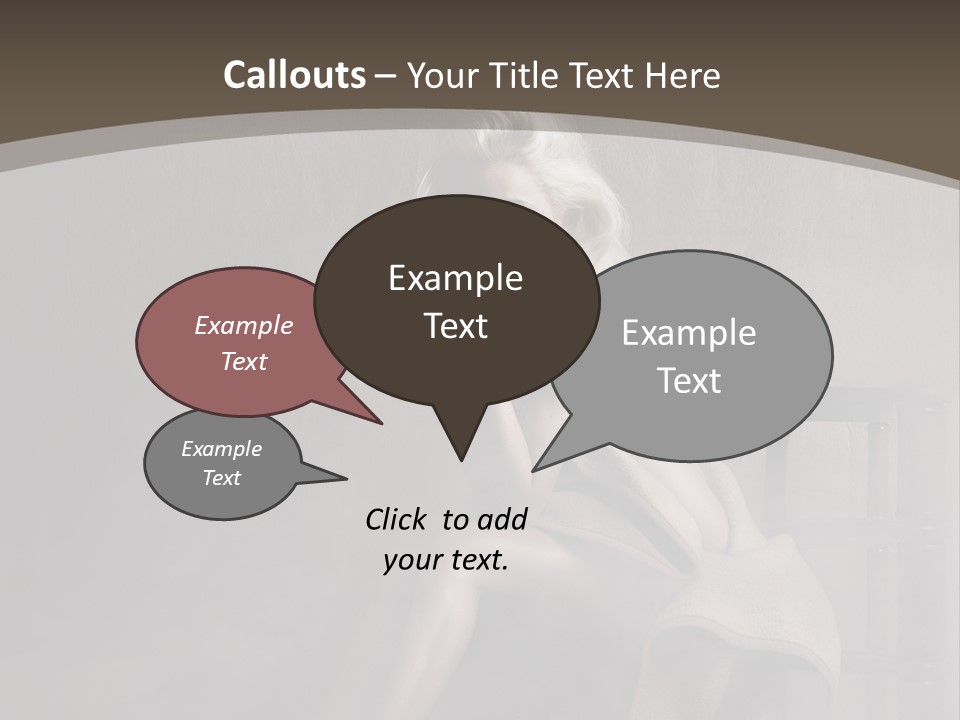 Callouts – Your Title Text Here

Example Text

Example Text

Example Text

Example Text

Click to add your text.